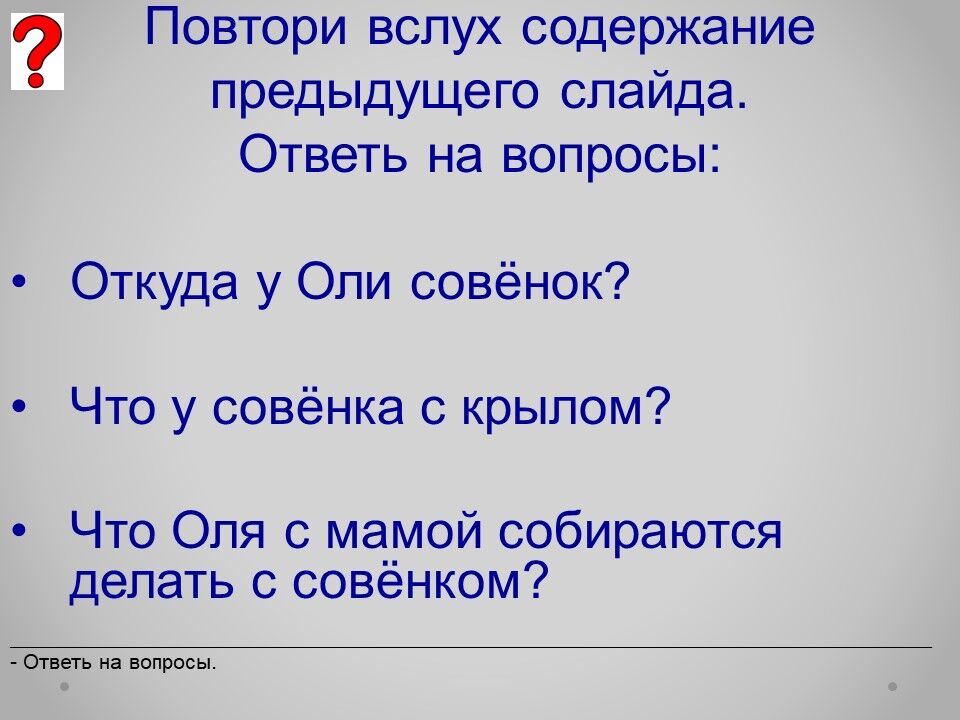 ?

Повтори вслух содержание предыдущего слайда.
Ответь на вопросы:

• Откуда у Оли совёнок?

• Что у совёнка с крылом?

• Что Оля с мамой собираются делать с совёнком?

- Ответь на вопросы.